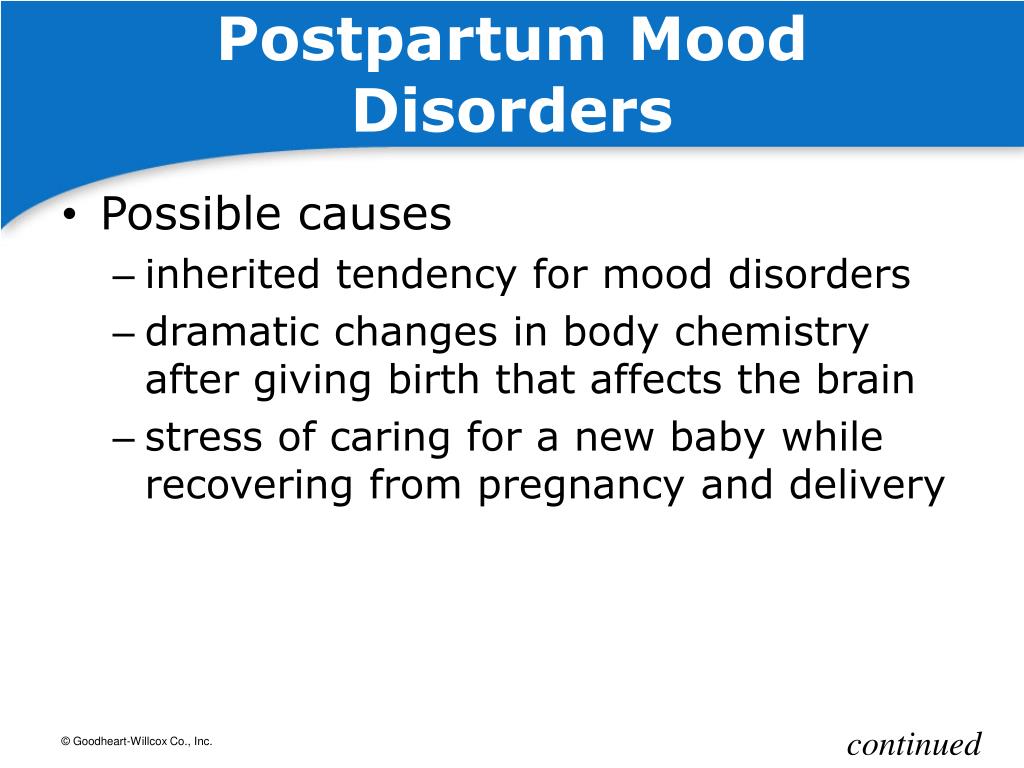 Postpartum Mood Disorders

• Possible causes
– inherited tendency for mood disorders
– dramatic changes in body chemistry after giving birth that affects the brain
– stress of caring for a new baby while recovering from pregnancy and delivery

© Goodheart-Willcox Co., Inc.

continued